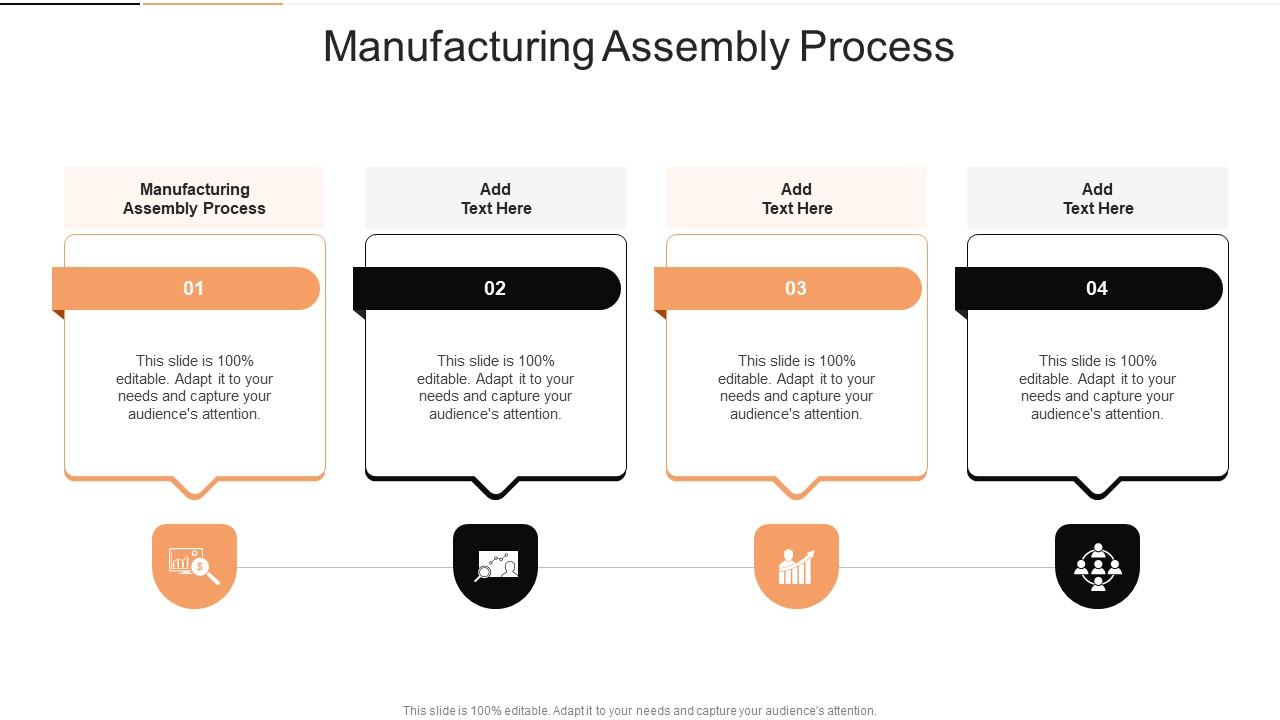 Manufacturing Assembly Process

Manufacturing Assembly Process

01

This slide is 100% editable. Adapt it to your needs and capture your audience's attention.

Add Text Here

02

This slide is 100% editable. Adapt it to your needs and capture your audience's attention.

Add Text Here

03

This slide is 100% editable. Adapt it to your needs and capture your audience's attention.

Add Text Here

04

This slide is 100% editable. Adapt it to your needs and capture your audience's attention.

This slide is 100% editable. Adapt it to your needs and capture your audience's attention.